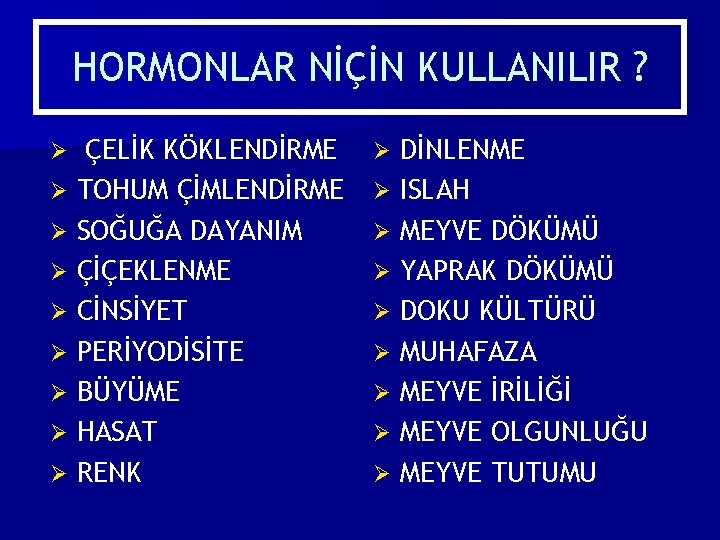 HORMONLAR NİÇİN KULLANILIR ?

➢ ÇELİK KÖKLENDİRME
➢ TOHUM ÇİMLENDİRME
➢ SOĞUĞA DAYANIM
➢ ÇİÇEKLENME
➢ CİNSİYET
➢ PERİYODİSİTE
➢ BÜYÜME
➢ HASAT
➢ RENK

➢ DİNLENME
➢ ISLAH
➢ MEYVE DÖKÜMÜ
➢ YAPRAK DÖKÜMÜ
➢ DOKU KÜLTÜRÜ
➢ MUHAFAZA
➢ MEYVE İRİLİĞİ
➢ MEYVE OLGUNLUĞU
➢ MEYVE TUTUMU